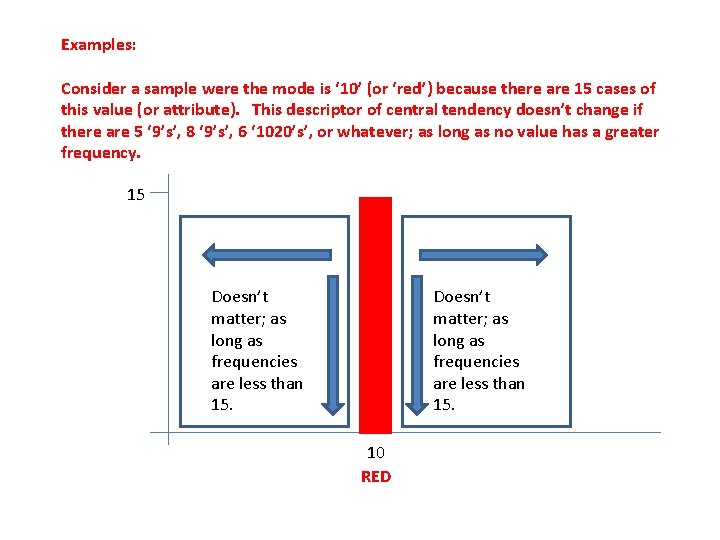 Examples:

Consider a sample were the mode is '10' (or 'red') because there are 15 cases of this value (or attribute). This descriptor of central tendency doesn't change if there are 5 '9's', 8 '9's', 6 '1020's', or whatever; as long as no value has a greater frequency.

15

Doesn't matter; as long as frequencies are less than 15.

Doesn't matter; as long as frequencies are less than 15.

10
RED